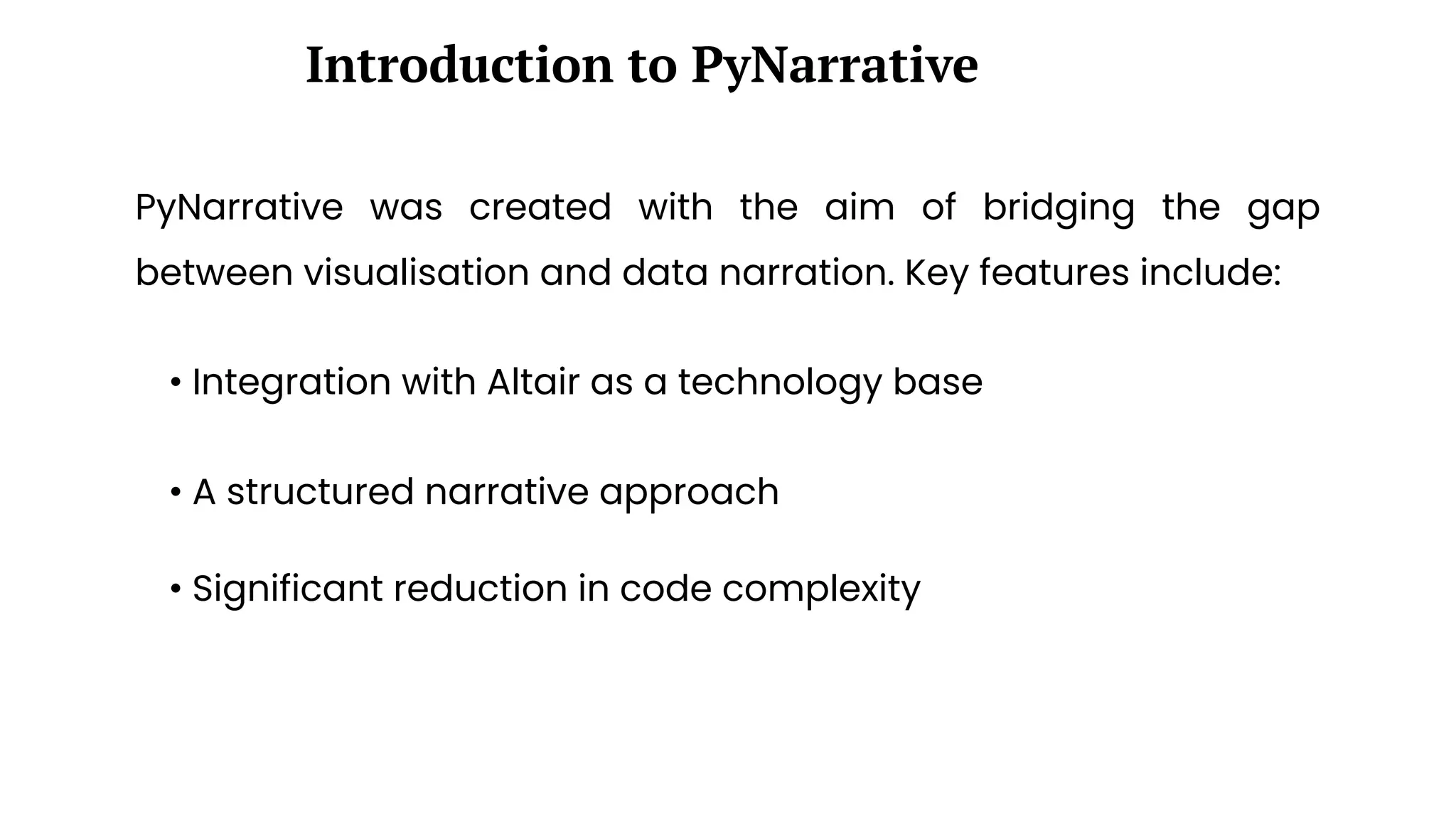 Introduction to PyNarrative

PyNarrative was created with the aim of bridging the gap between visualisation and data narration. Key features include:

• Integration with Altair as a technology base

• A structured narrative approach

• Significant reduction in code complexity